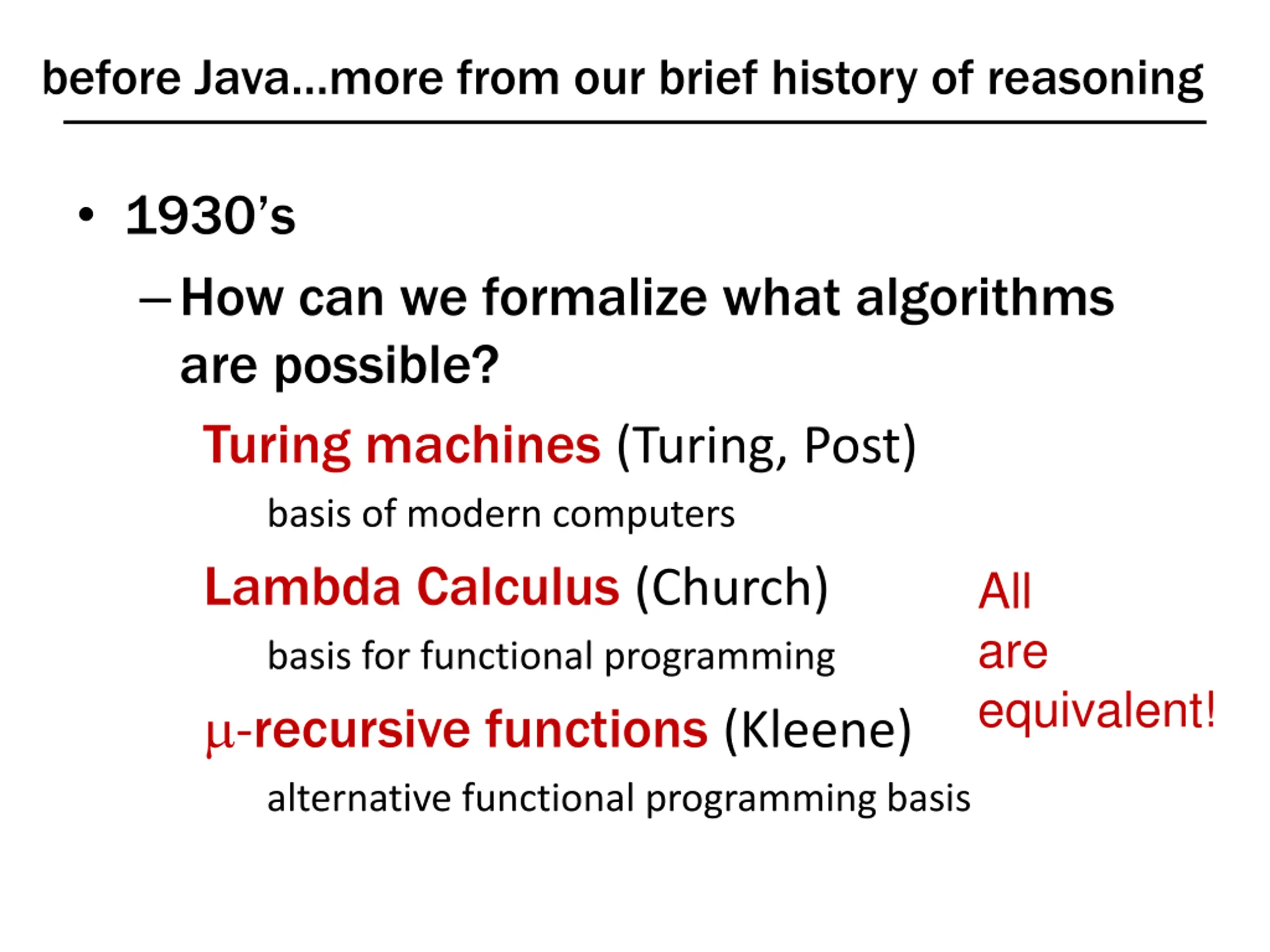 before Java...more from our brief history of reasoning

• 1930's

– How can we formalize what algorithms are possible?

Turing machines (Turing, Post)

basis of modern computers

Lambda Calculus (Church)

basis for functional programming

μ-recursive functions (Kleene)

alternative functional programming basis

All are equivalent!